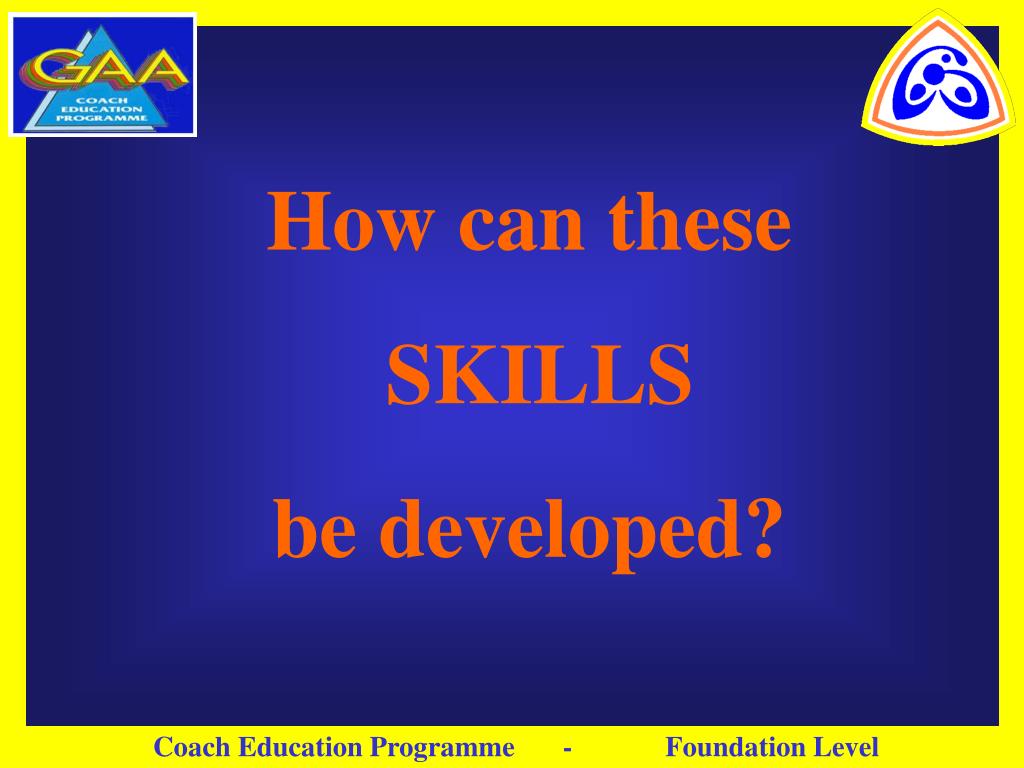 GAA
COACH EDUCATION PROGRAMME

How can these

SKILLS

be developed?

Coach Education Programme - Foundation Level